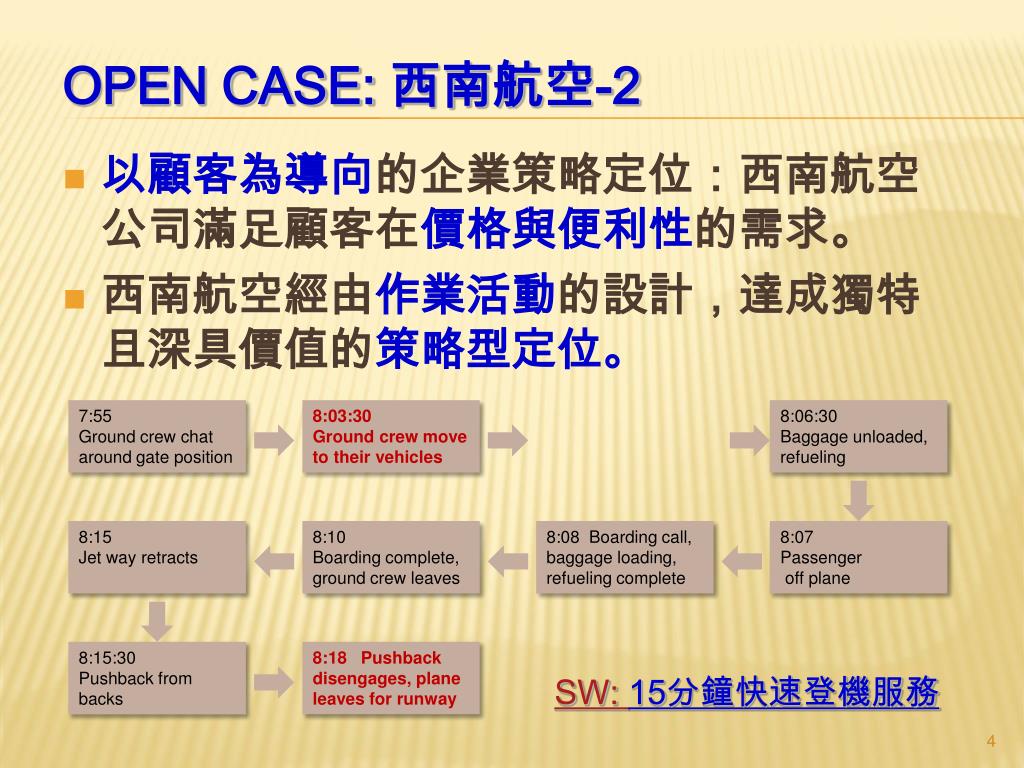 OPEN CASE: 西南航空-2

以顧客為導向的企業策略定位：西南航空公司滿足顧客在價格與便利性的需求。

西南航空經由作業活動的設計，達成獨特且深具價值的策略型定位。

7:55
Ground crew chat around gate position

8:03:30
Ground crew move to their vehicles

8:06:30
Baggage unloaded, refueling

8:07
Passenger off plane

8:08 Boarding call, baggage loading, refueling complete

8:10
Boarding complete, ground crew leaves

8:15
Jet way retracts

8:15:30
Pushback from backs

8:18 Pushback disengages, plane leaves for runway

SW: 15分鐘快速登機服務

4